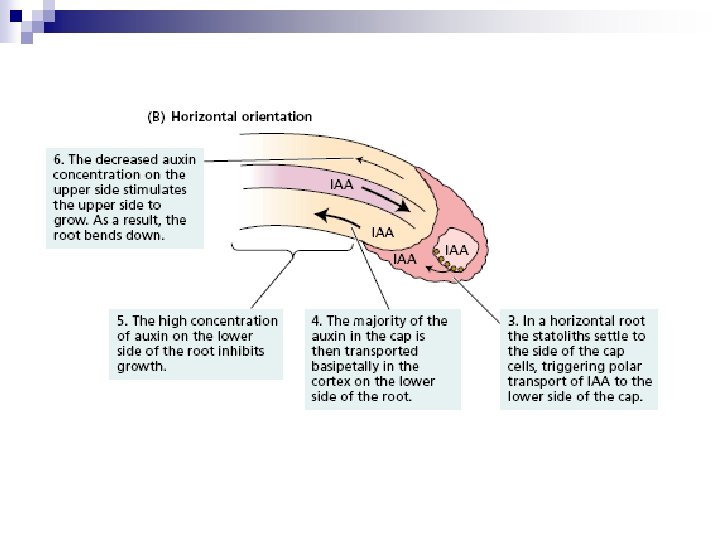 (B) Horizontal orientation

6. The decreased auxin concentration on the upper side stimulates the upper side to grow. As a result, the root bends down.

IAA

IAA

IAA

IAA

5. The high concentration of auxin on the lower side of the root inhibits growth.

4. The majority of the auxin in the cap is then transported basipetally in the cortex on the lower side of the root.

3. In a horizontal root the statoliths settle to the side of the cap cells, triggering polar transport of IAA to the lower side of the cap.